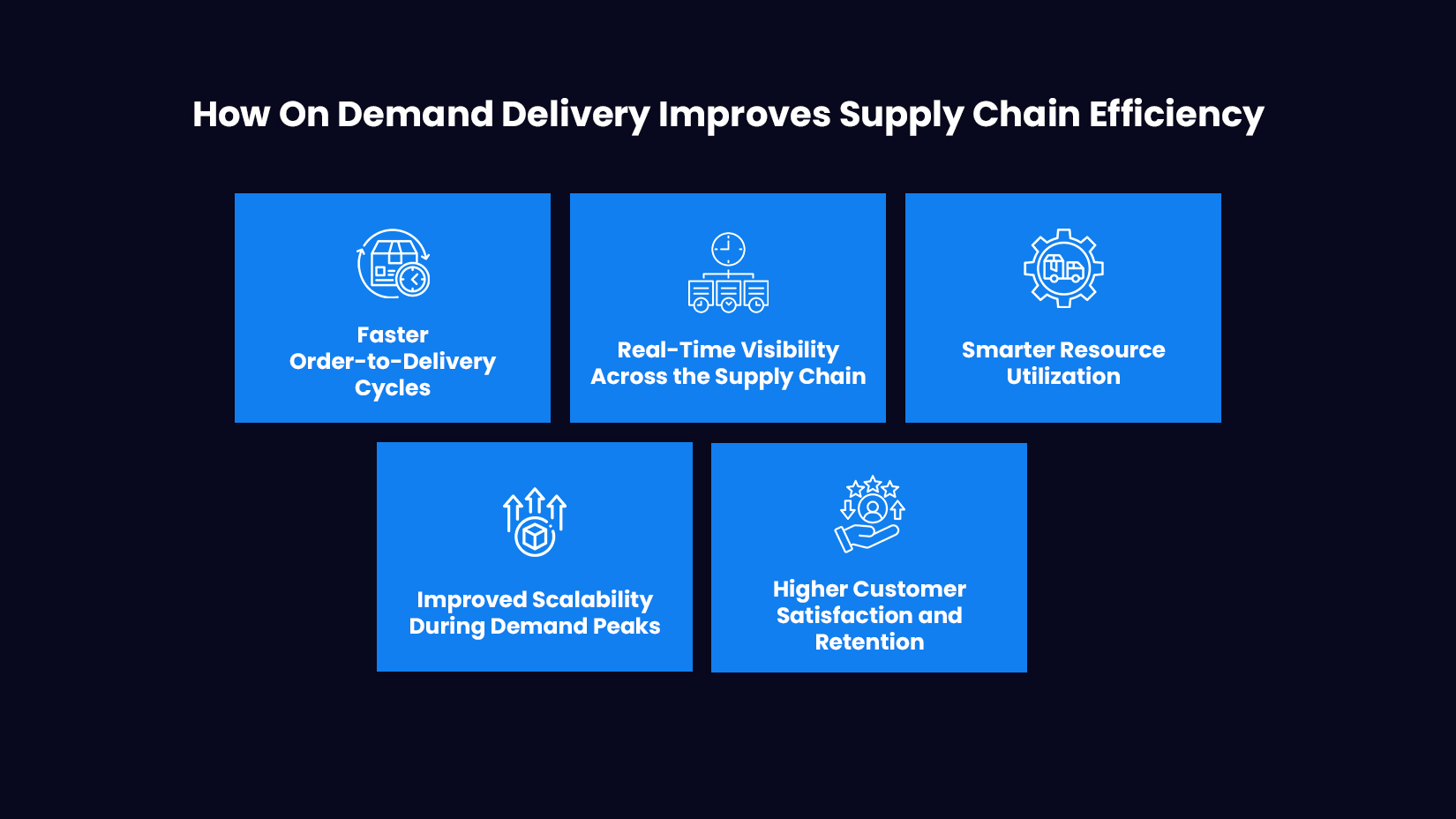 How On Demand Delivery Improves Supply Chain Efficiency

Faster Order-to-Delivery Cycles

Real-Time Visibility Across the Supply Chain

Smarter Resource Utilization

Improved Scalability During Demand Peaks

Higher Customer Satisfaction and Retention